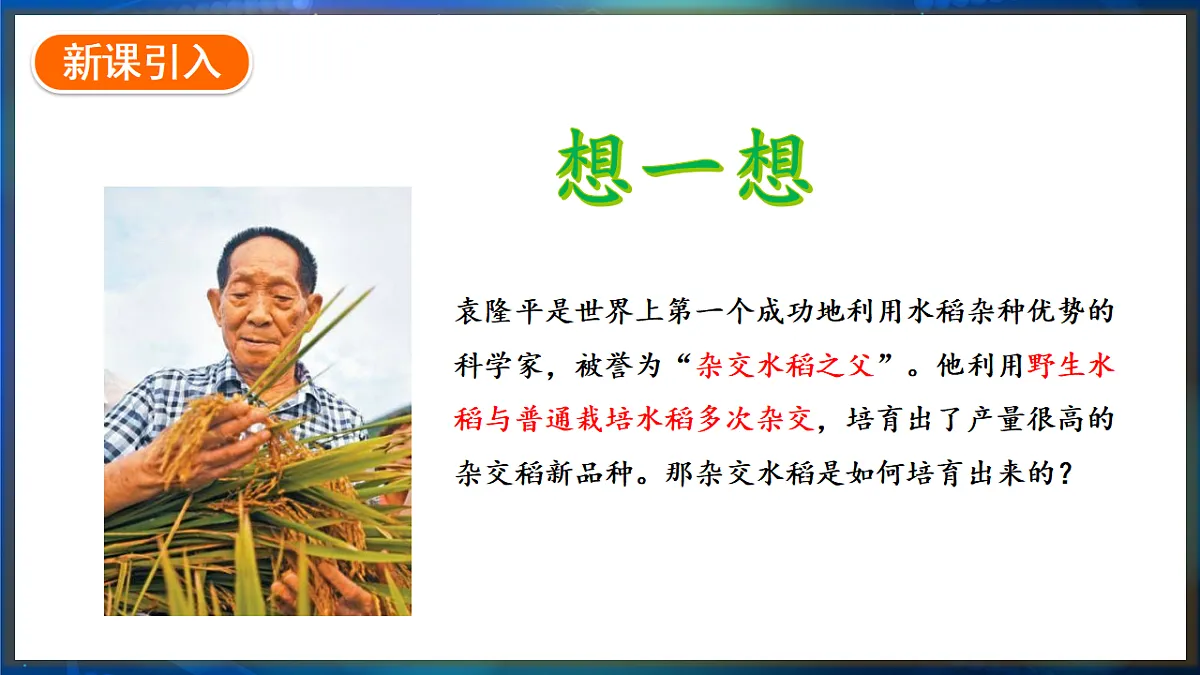 新课引入

想一想

袁隆平是世界上第一个成功地利用水稻杂种优势的科学家，被誉为“杂交水稻之父”。他利用野生水稻与普通栽培水稻多次杂交，培育出了产量很高的杂交稻新品种。那杂交水稻是如何培育出来的？